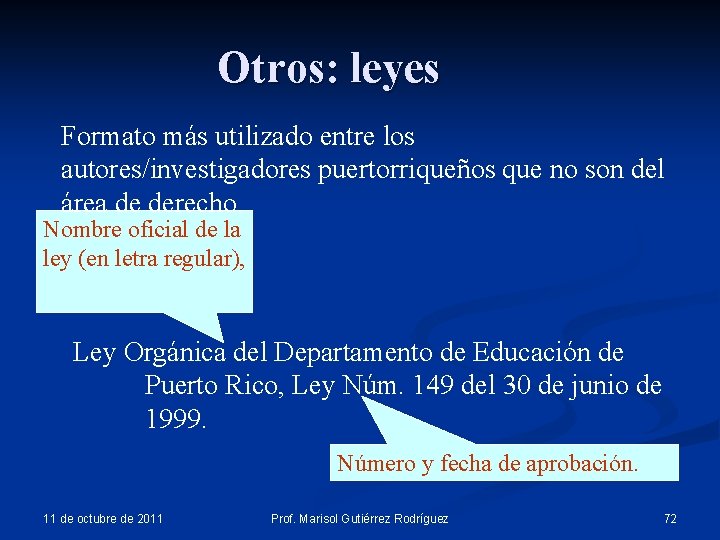 Otros: leyes

Formato más utilizado entre los autores/investigadores puertorriqueños que no son del área de derecho

Nombre oficial de la ley (en letra regular),

Ley Orgánica del Departamento de Educación de Puerto Rico, Ley Núm. 149 del 30 de junio de 1999.

Número y fecha de aprobación.

11 de octubre de 2011

Prof. Marisol Gutiérrez Rodríguez

72